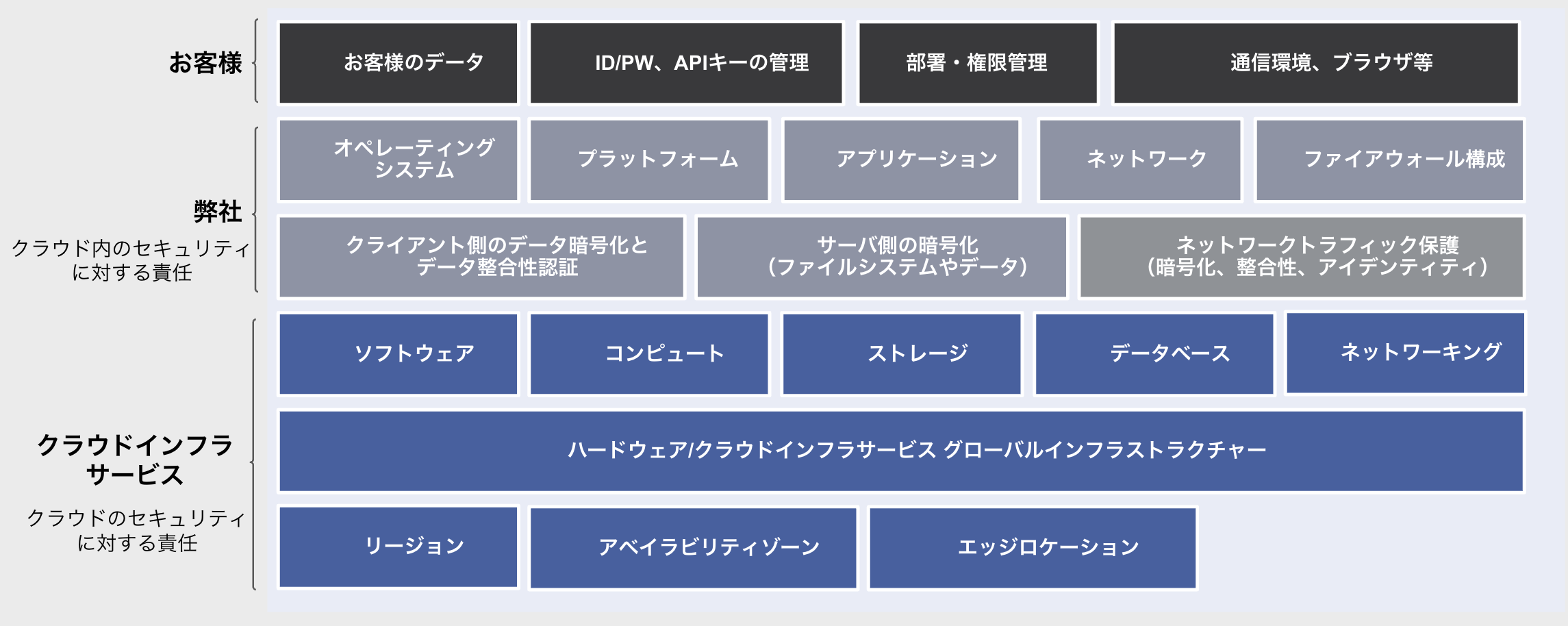 お客様

お客様のデータ

ID/PW、APIキーの管理

部署・権限管理

通信環境、ブラウザ等

弊社

クラウド内のセキュリティに対する責任

オペレーティングシステム

プラットフォーム

アプリケーション

ネットワーク

ファイアウォール構成

クライアント側のデータ暗号化とデータ整合性認証

サーバ側の暗号化（ファイルシステムやデータ）

ネットワークトラフィック保護（暗号化、整合性、アイデンティティ）

クラウドインフラサービス

クラウドのセキュリティに対する責任

ソフトウェア

コンピュート

ストレージ

データベース

ネットワーキング

ハードウェア/クラウドインフラサービス グローバルインフラストラクチャー

リージョン

アベイラビリティゾーン

エッジロケーション